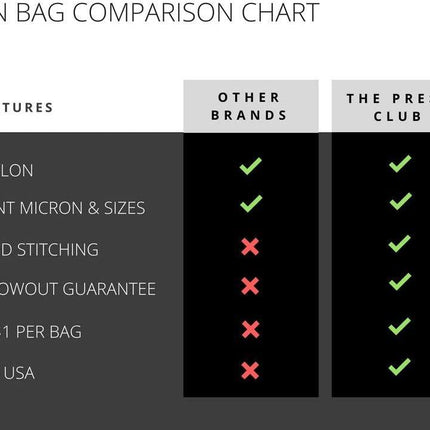 N BAG COMPARISON CHART

| TURES | OTHER BRANDS | THE PRE CLUB |
|---|---|---|
| LON | ✓ | ✓ |
| NT MICRON & SIZES | ✓ | ✓ |
| D STITCHING | ✗ | ✓ |
| OWOUT GUARANTEE | ✗ | ✓ |
| -1 PER BAG | ✗ | ✓ |
| USA | ✗ | ✓ |